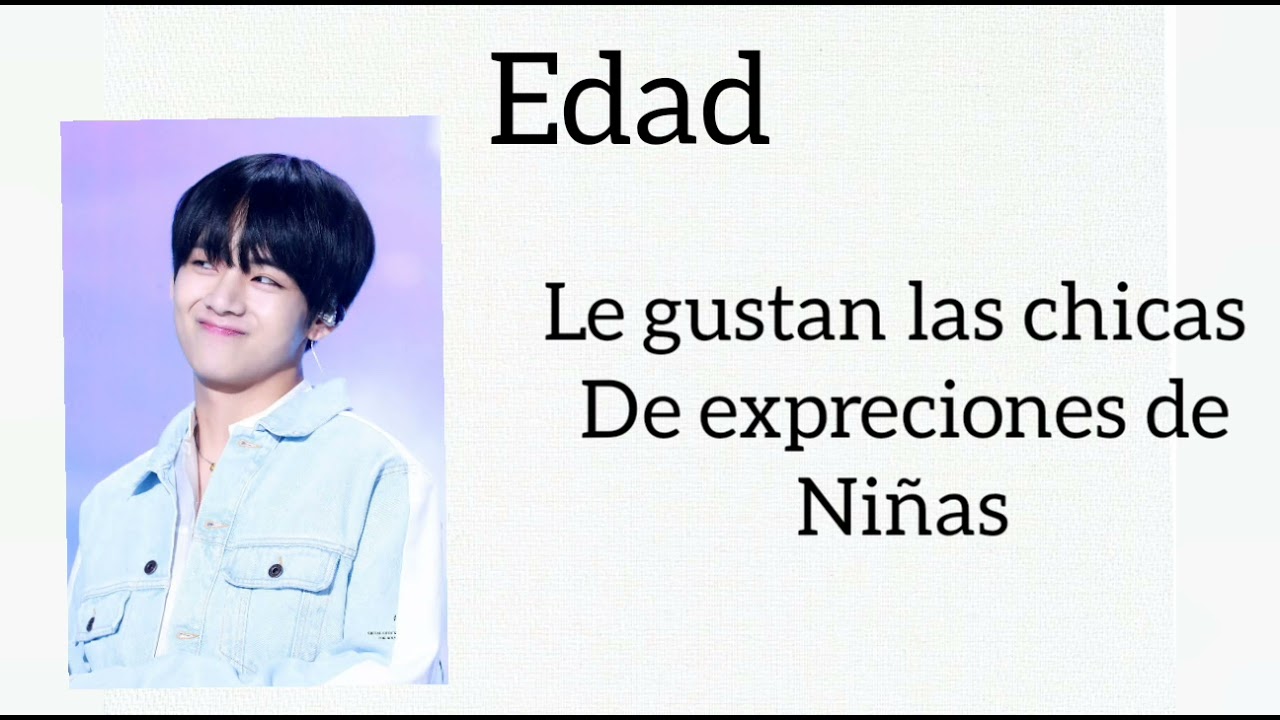 Edad

Le gustan las chicas De expreciones de Niñas